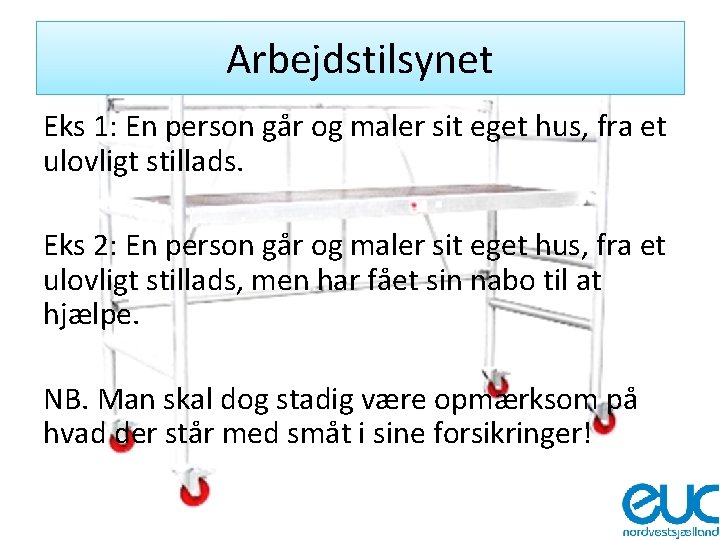 Arbejdstilsynet

Eks 1: En person går og maler sit eget hus, fra et ulovligt stillads.

Eks 2: En person går og maler sit eget hus, fra et ulovligt stillads, men har fået sin nabo til at hjælpe.

NB. Man skal dog stadig være opmærksom på hvad der står med småt i sine forsikringer!

euc
nordvestsjælland